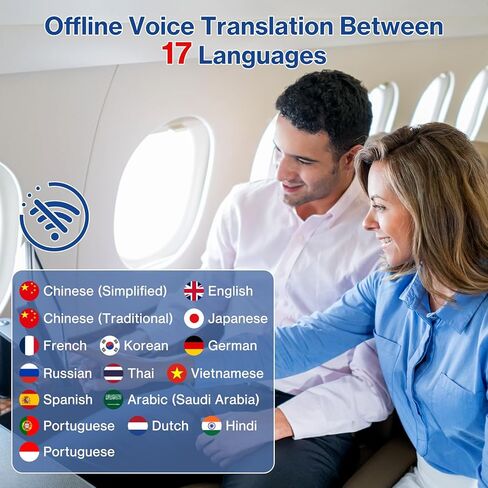 Offline Voice Translation Between 17 Languages

Chinese (Simplified) English
Chinese (Traditional) Japanese
French Korean German
Russian Thai Vietnamese
Spanish Arabic (Saudi Arabia)
Portuguese Dutch Hindi
Portuguese